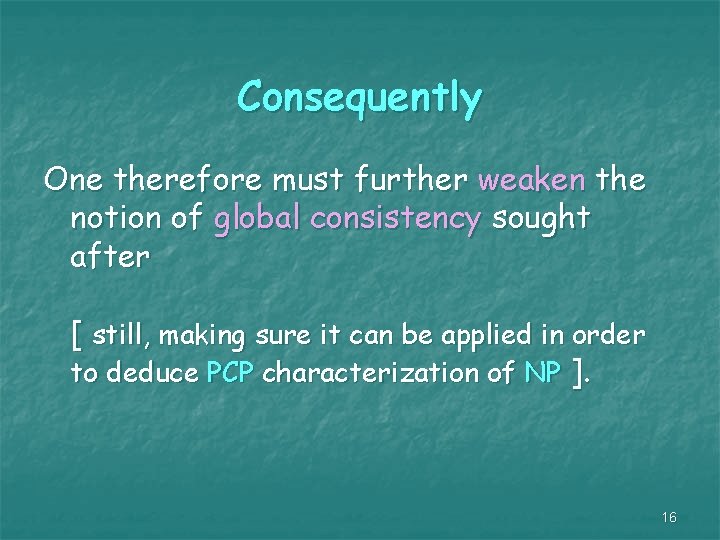 Consequently

One therefore must further weaken the notion of global consistency sought after

[ still, making sure it can be applied in order to deduce PCP characterization of NP ].

16